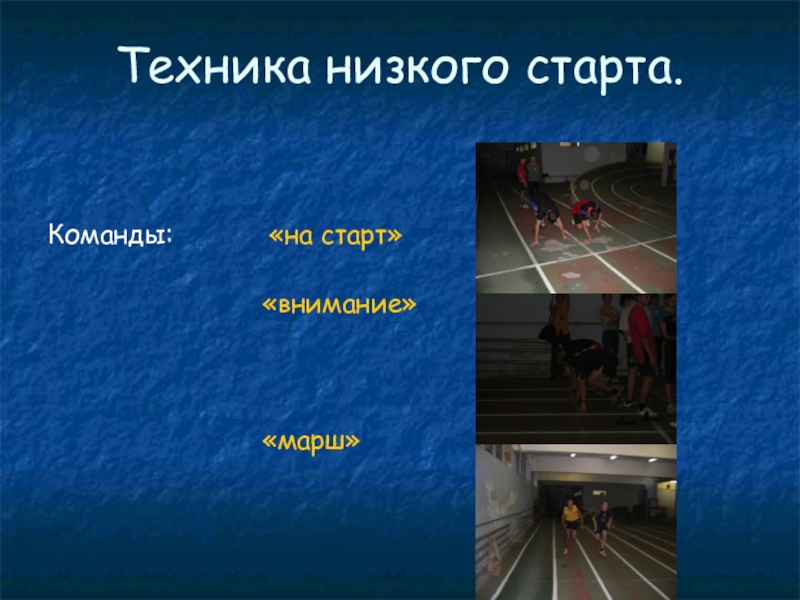 Техника низкого старта.

Команды: «на старт»

«внимание»

«марш»